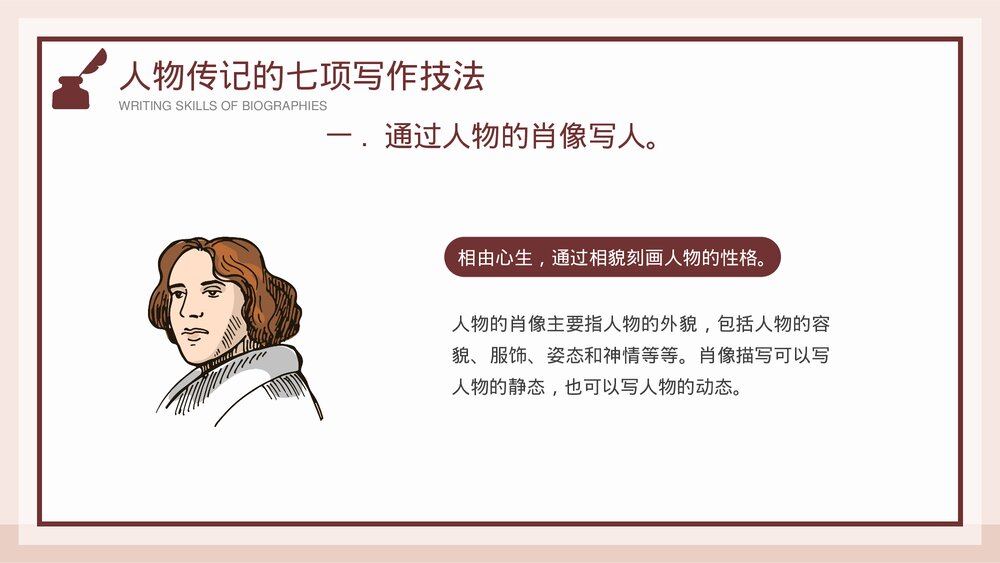 人物传记的七项写作技法
WRITING SKILLS OF BIOGRAPHIES

一．通过人物的肖像写人。

相由心生，通过相貌刻画人物的性格。

人物的肖像主要指人物的外貌，包括人物的容貌、服饰、姿态和神情等等。肖像描写可以写人物的静态，也可以写人物的动态。